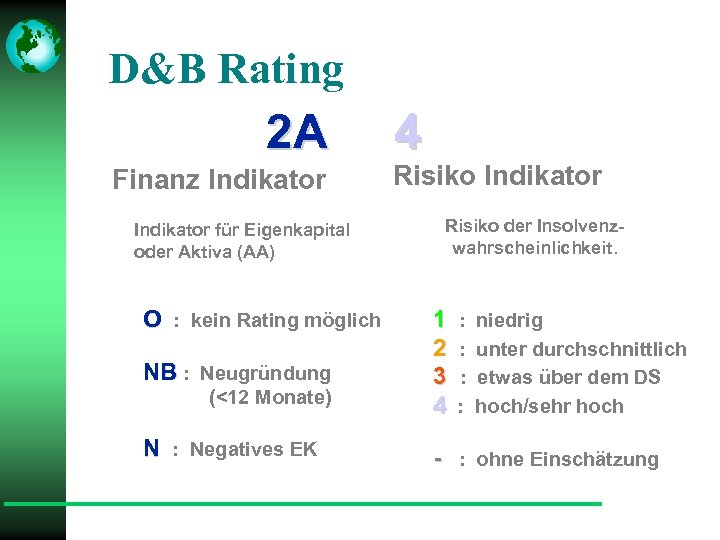 D&B Rating

2A

Finanz Indikator

Indikator für Eigenkapital oder Aktiva (AA)

O : kein Rating möglich

NB : Neugründung (<12 Monate)

N : Negatives EK

4

Risiko Indikator

Risiko der Insolvenzwahrscheinlichkeit.

1 : niedrig
2 : unter durchschnittlich
3 : etwas über dem DS
4 : hoch/sehr hoch

- : ohne Einschätzung